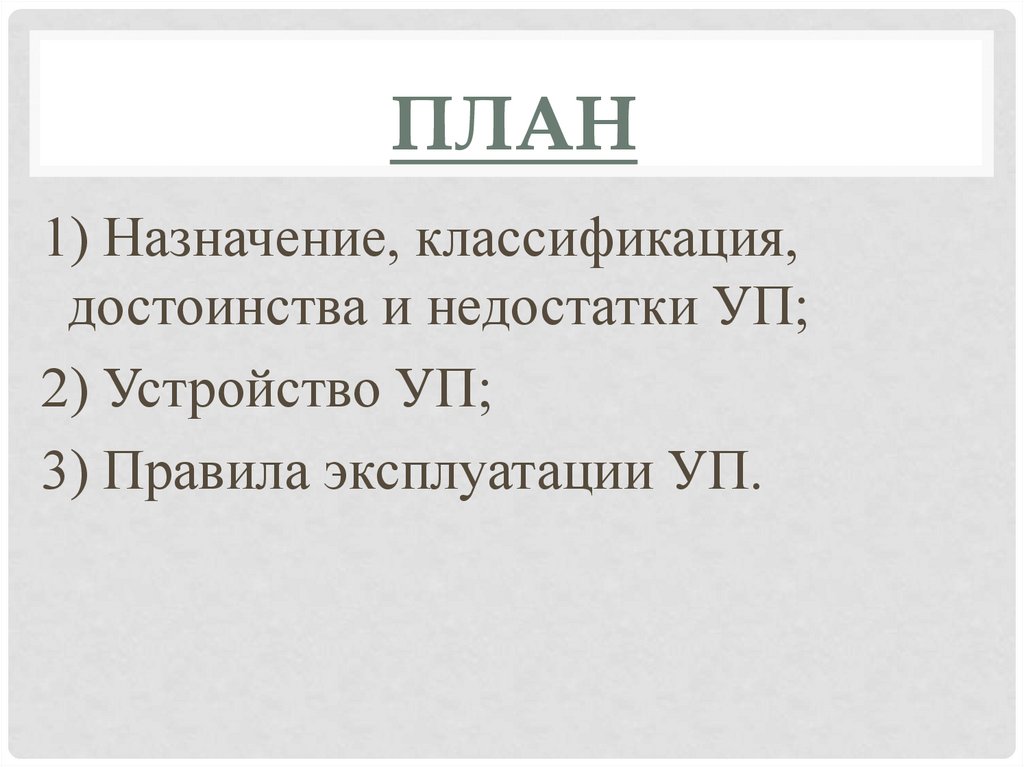 ПЛАН

1) Назначение, классификация, достоинства и недостатки УП;

2) Устройство УП;

3) Правила эксплуатации УП.